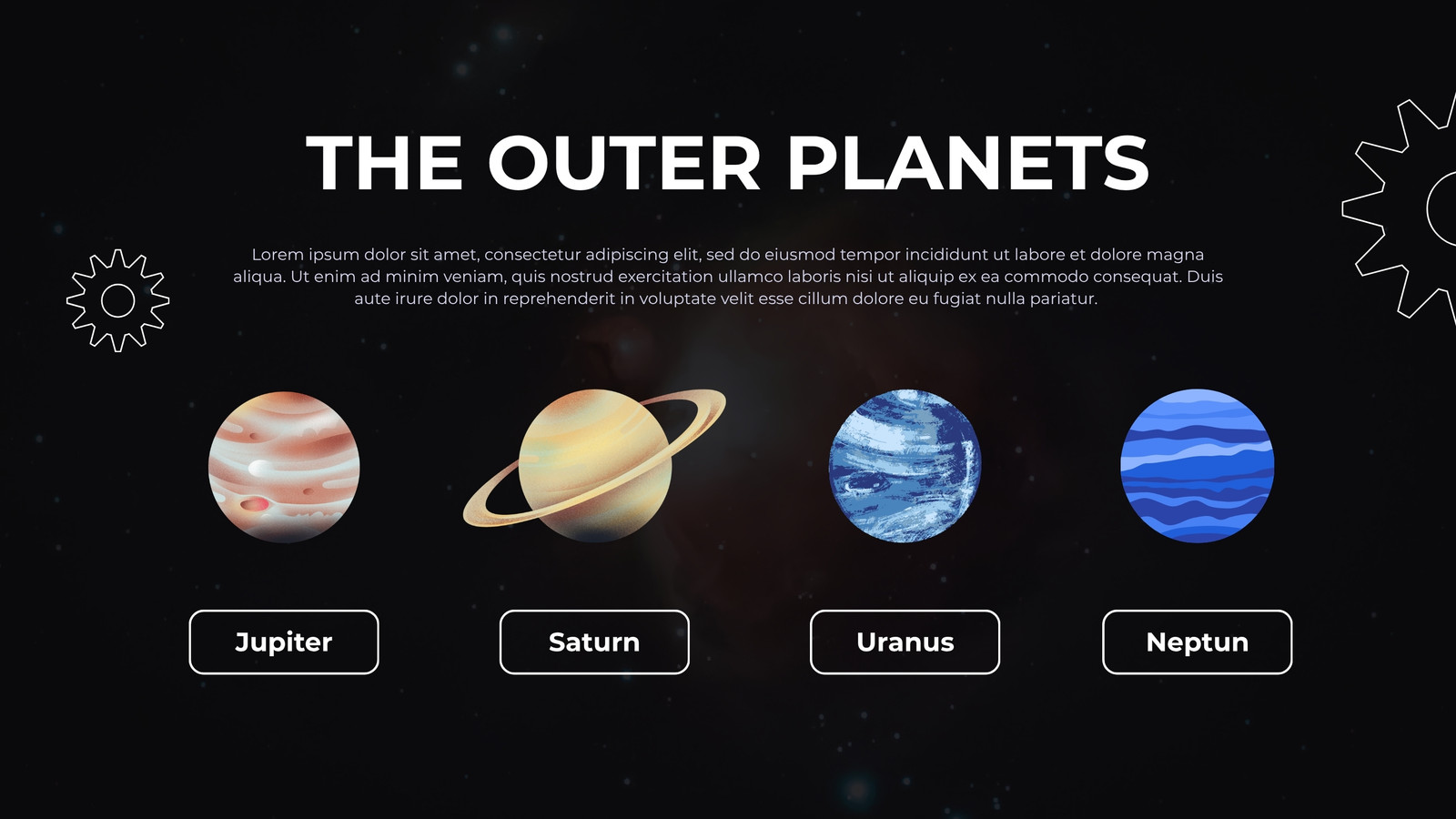 THE OUTER PLANETS

Lorem ipsum dolor sit amet, consectetur adipiscing elit, sed do eiusmod tempor incididunt ut labore et dolore magna aliqua. Ut enim ad minim veniam, quis nostrud exercitation ullamco laboris nisi ut aliquip ex ea commodo consequat. Duis aute irure dolor in reprehenderit in voluptate velit esse cillum dolore eu fugiat nulla pariatur.

Jupiter

Saturn

Uranus

Neptun